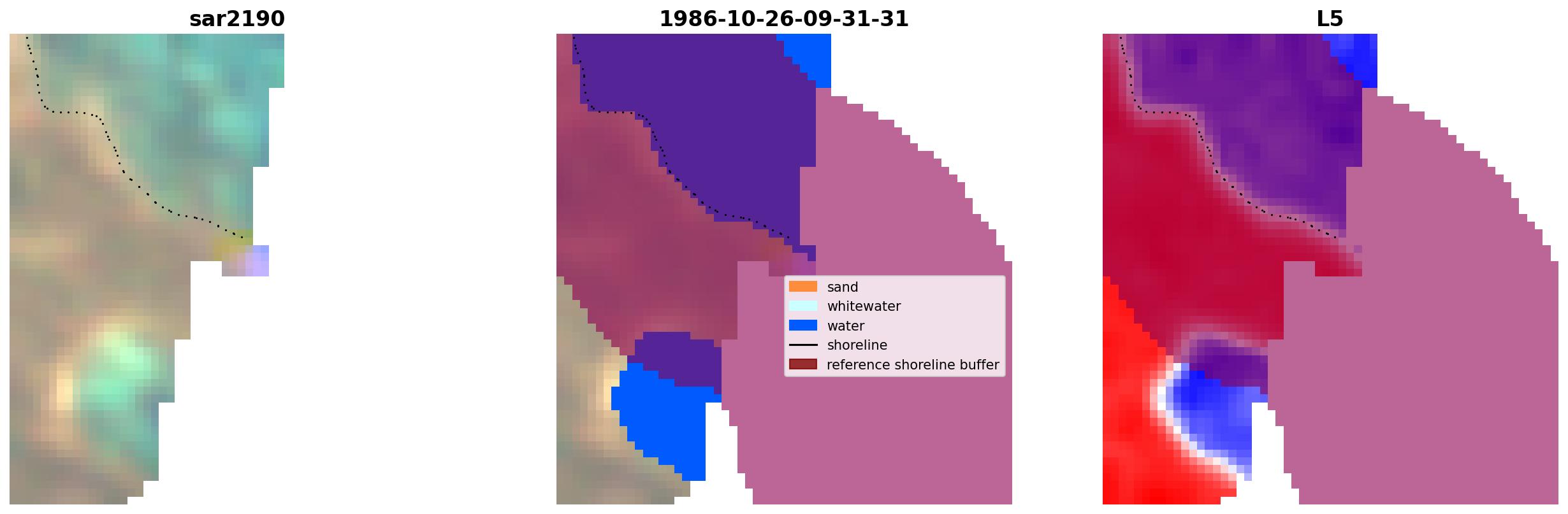 sar2190

1986-10-26-09-31-31

sand
whitewater
water
shoreline
reference shoreline buffer

L5